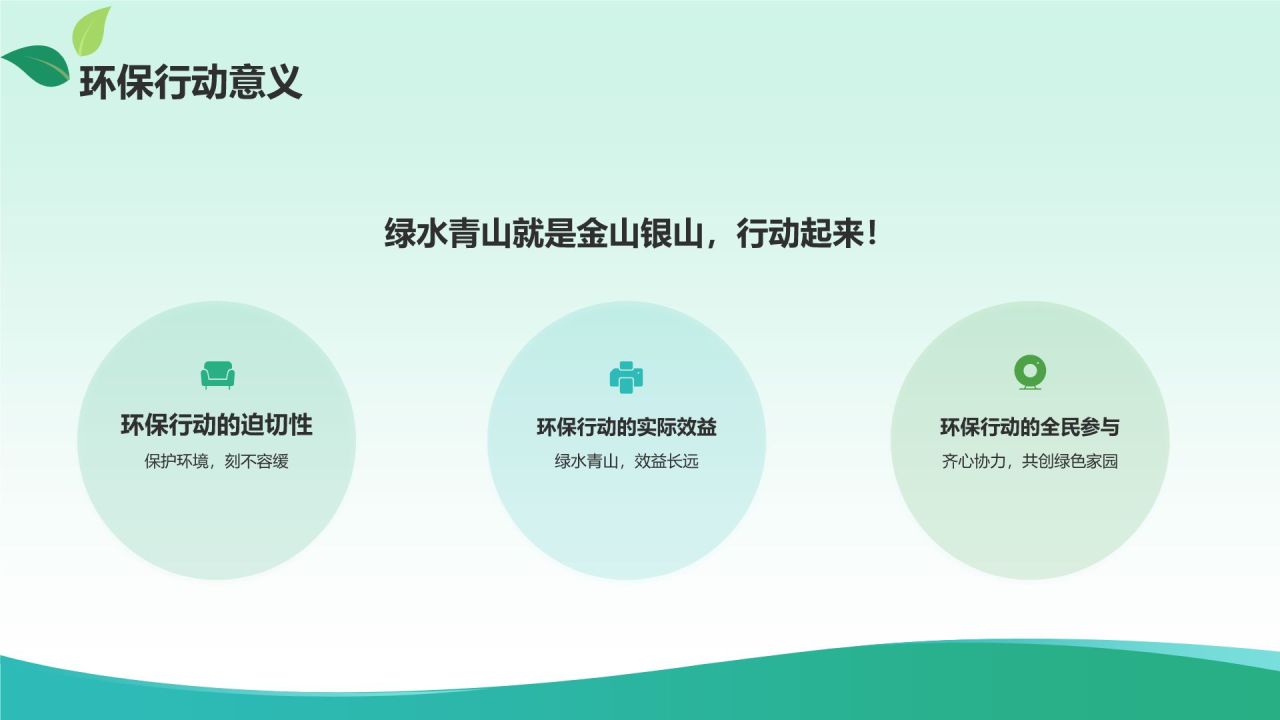 环保行动意义

绿水青山就是金山银山，行动起来！

环保行动的迫切性
保护环境，刻不容缓

环保行动的实际效益
绿水青山，效益长远

环保行动的全民参与
齐心协力，共创绿色家园